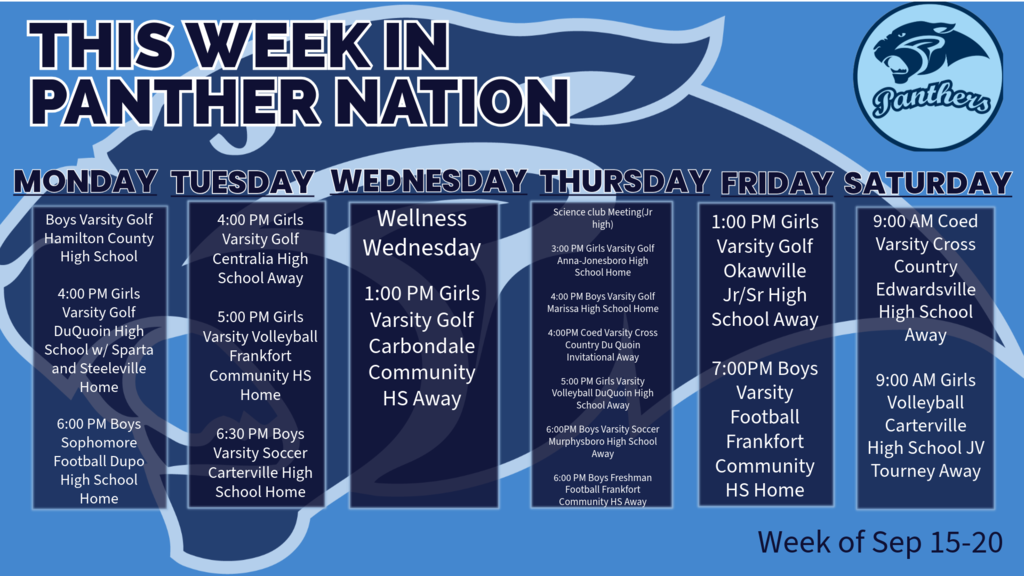 THIS WEEK IN PANTHER NATION

Panthers

MONDAY

Boys Varsity Golf Hamilton County High School

4:00 PM Girls Varsity Golf DuQuoin High School w/ Sparta and Steeleville Home

6:00 PM Boys Sophomore Football Dupo High School Home

TUESDAY

4:00 PM Girls Varsity Golf Centralia High School Away

5:00 PM Girls Varsity Volleyball Frankfort Community HS Home

6:30 PM Boys Varsity Soccer Carterville High School Home

WEDNESDAY

Wellness Wednesday

1:00 PM Girls Varsity Golf Carbondale Community HS Away

THURSDAY

Science club Meeting(Jr high)

3:00 PM Girls Varsity Golf Anna-Jonesboro High School Home

4:00 PM Boys Varsity Golf Marissa High School Home

4:00PM Coed Varsity Cross Country Du Quoin Invitational Away

5:00 PM Girls Varsity Volleyball DuQuoin High School Away

6:00PM Boys Varsity Soccer Murphysboro High School Away

6:00 PM Boys Freshman Football Frankfort Community HS Away

FRIDAY

1:00 PM Girls Varsity Golf Okawville Jr/Sr High School Away

7:00PM Boys Varsity Football Frankfort Community HS Home

SATURDAY

9:00 AM Coed Varsity Cross Country Edwardsville High School Away

9:00 AM Girls Volleyball Carterville High School JV Tourney Away

Week of Sep 15-20